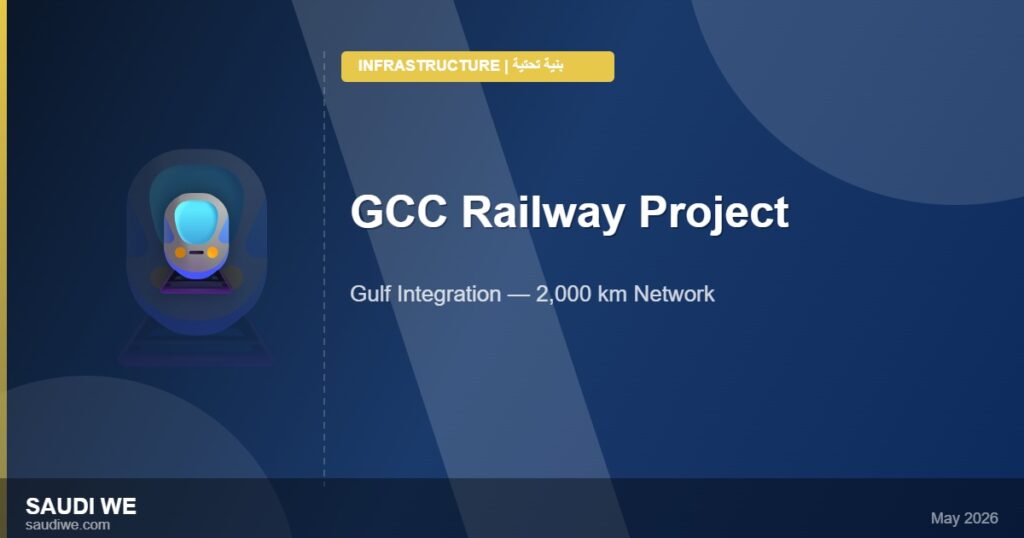 INFRASTRUCTURE | بنية تحتية

GCC Railway Project

Gulf Integration — 2,000 km Network

SAUDI WE
saudiwe.com

May 2026